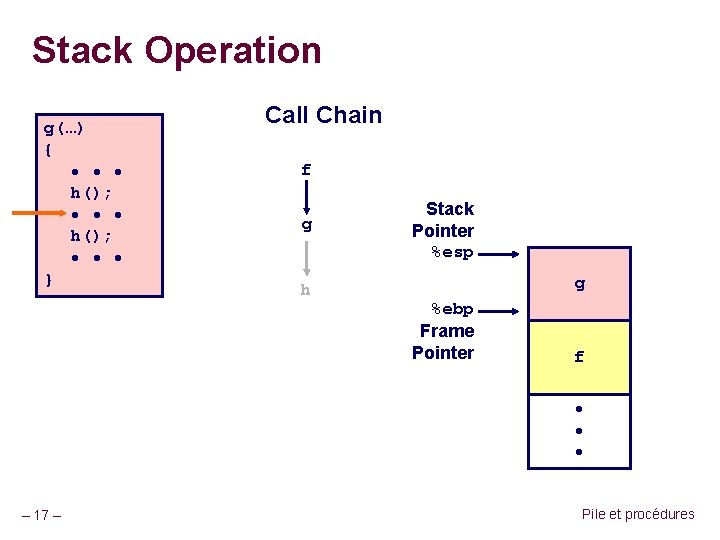 Stack Operation

g(…)
{
• • •
h();
• • •
h();
• • •
}

Call Chain

f
g
h

Stack Pointer %esp

%ebp Frame Pointer

g

f

•
•
•

– 17 –

Pile et procédures